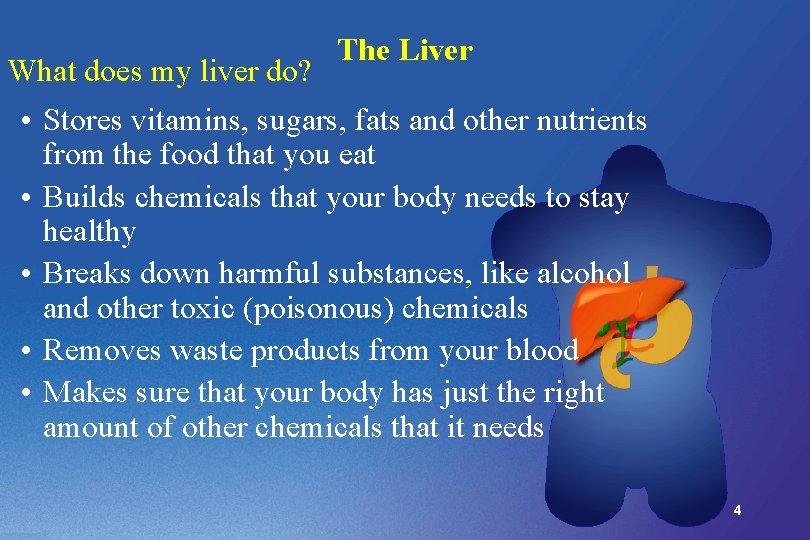 The Liver

What does my liver do?

• Stores vitamins, sugars, fats and other nutrients from the food that you eat
• Builds chemicals that your body needs to stay healthy
• Breaks down harmful substances, like alcohol and other toxic (poisonous) chemicals
• Removes waste products from your blood
• Makes sure that your body has just the right amount of other chemicals that it needs

4